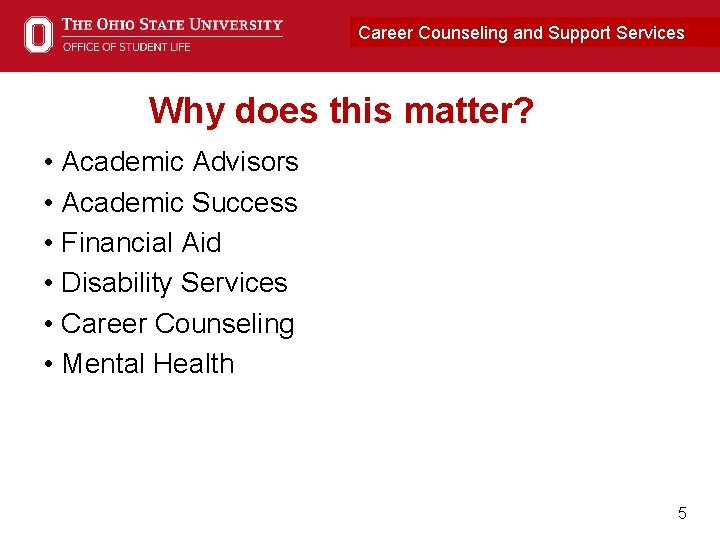 THE OHIO STATE UNIVERSITY
OFFICE OF STUDENT LIFE

Career Counseling and Support Services

Why does this matter?

• Academic Advisors
• Academic Success
• Financial Aid
• Disability Services
• Career Counseling
• Mental Health

5